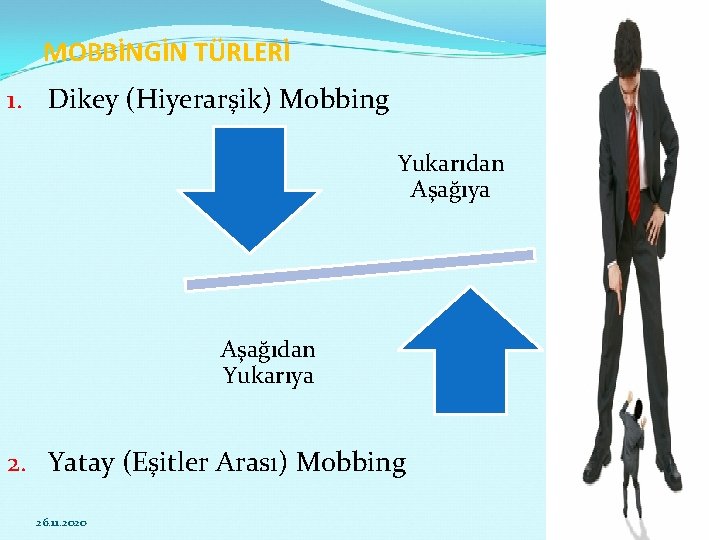 MOBBİNGİN TÜRLERİ

1. Dikey (Hiyerarşik) Mobbing

Yukarıdan Aşağıya

Aşağıdan Yukarıya

2. Yatay (Eşitler Arası) Mobbing

26.11.2020